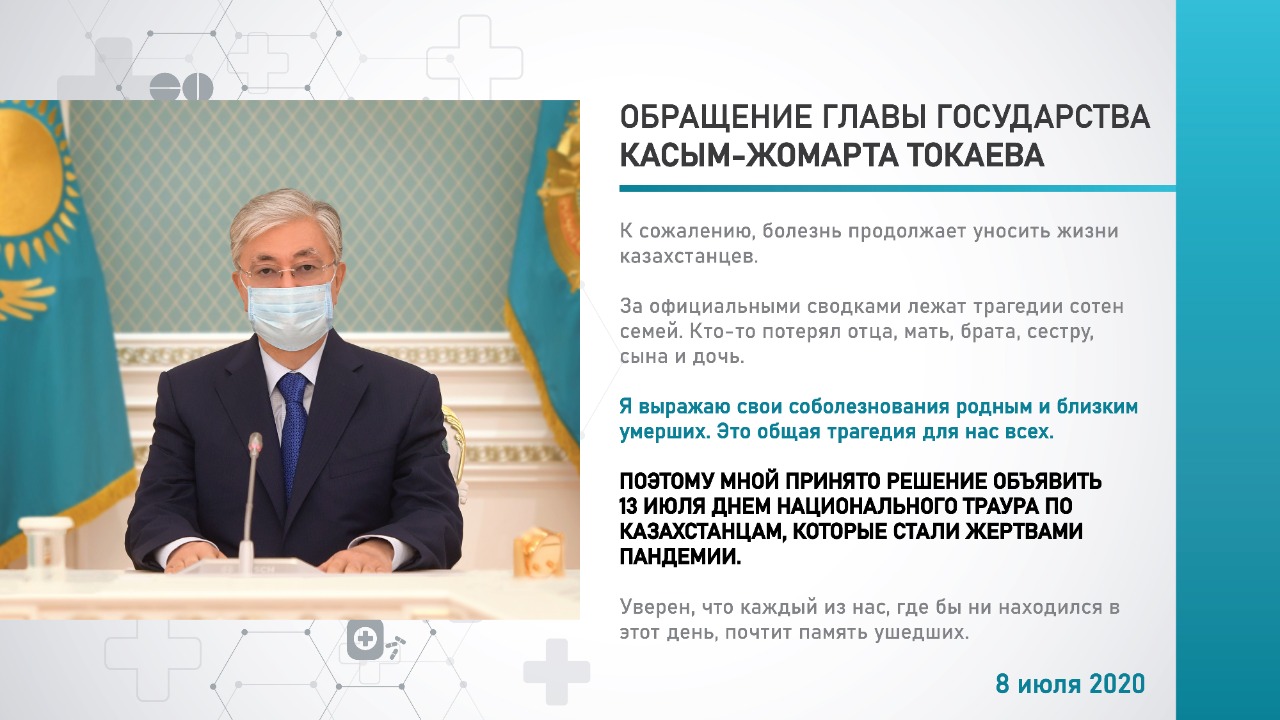 ОБРАЩЕНИЕ ГЛАВЫ ГОСУДАРСТВА КАСЫМ-ЖОМАРТА ТОКАЕВА

К сожалению, болезнь продолжает уносить жизни казахстанцев.

За официальными сводками лежат трагедии сотен семей. Кто-то потерял отца, мать, брата, сестру, сына и дочь.

Я выражаю свои соболезнования родным и близким умерших. Это общая трагедия для нас всех.

ПОЭТОМУ МНОЙ ПРИНЯТО РЕШЕНИЕ ОБЪЯВИТЬ 13 ИЮЛЯ ДНЕМ НАЦИОНАЛЬНОГО ТРАУРА ПО КАЗАХСТАНЦАМ, КОТОРЫЕ СТАЛИ ЖЕРТВАМИ ПАНДЕМИИ.

Уверен, что каждый из нас, где бы ни находился в этот день, почтит память ушедших.

8 июля 2020